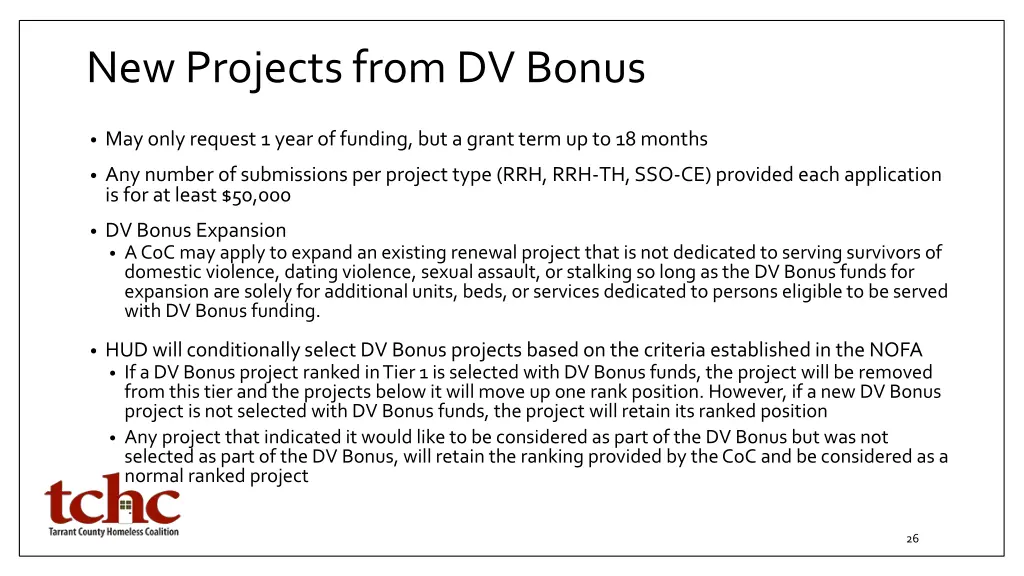 New Projects from DV Bonus

• May only request 1 year of funding, but a grant term up to 18 months

• Any number of submissions per project type (RRH, RRH-TH, SSO-CE) provided each application is for at least $50,000

• DV Bonus Expansion
  • A CoC may apply to expand an existing renewal project that is not dedicated to serving survivors of domestic violence, dating violence, sexual assault, or stalking so long as the DV Bonus funds for expansion are solely for additional units, beds, or services dedicated to persons eligible to be served with DV Bonus funding.

• HUD will conditionally select DV Bonus projects based on the criteria established in the NOFA
  • If a DV Bonus project ranked in Tier 1 is selected with DV Bonus funds, the project will be removed from this tier and the projects below it will move up one rank position. However, if a new DV Bonus project is not selected with DV Bonus funds, the project will retain its ranked position
  • Any project that indicated it would like to be considered as part of the DV Bonus but was not selected as part of the DV Bonus, will retain the ranking provided by the CoC and be considered as a normal ranked project

tchc
Tarrant County Homeless Coalition

26